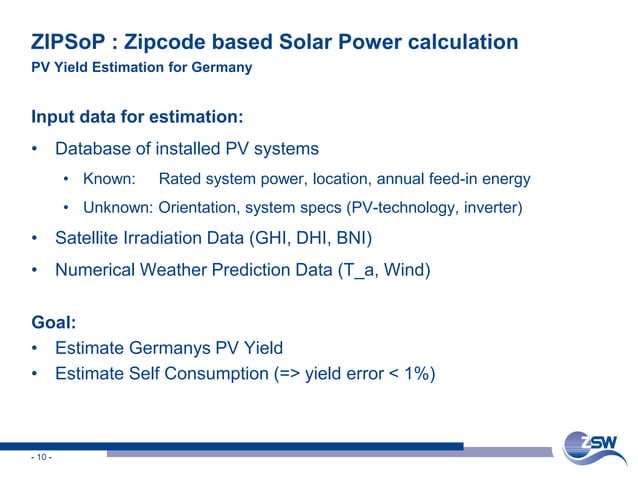 ZIPSoP : Zipcode based Solar Power calculation
PV Yield Estimation for Germany

Input data for estimation:
• Database of installed PV systems
• Known: Rated system power, location, annual feed-in energy
• Unknown: Orientation, system specs (PV-technology, inverter)
• Satellite Irradiation Data (GHI, DHI, BNI)
• Numerical Weather Prediction Data (T_a, Wind)

Goal:
• Estimate Germanys PV Yield
• Estimate Self Consumption (=> yield error < 1%)

- 10 -

ZSW